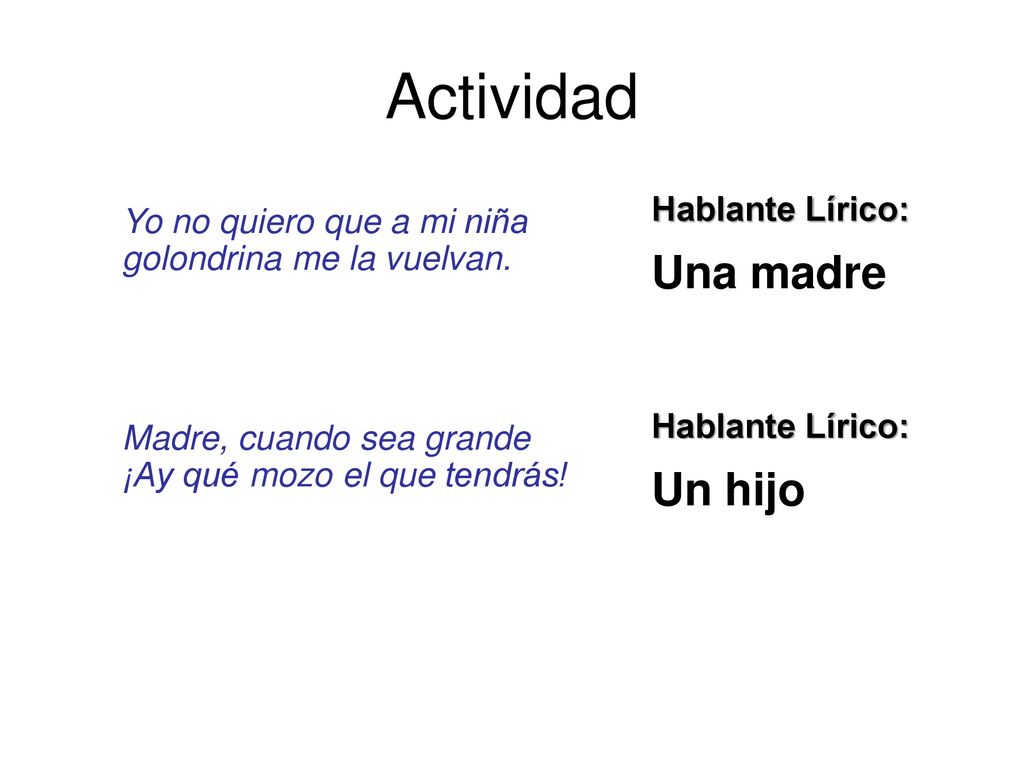 Actividad

Yo no quiero que a mi niña golondrina me la vuelvan.

Hablante Lírico:

Una madre

Madre, cuando sea grande ¡Ay qué mozo el que tendrás!

Hablante Lírico:

Un hijo